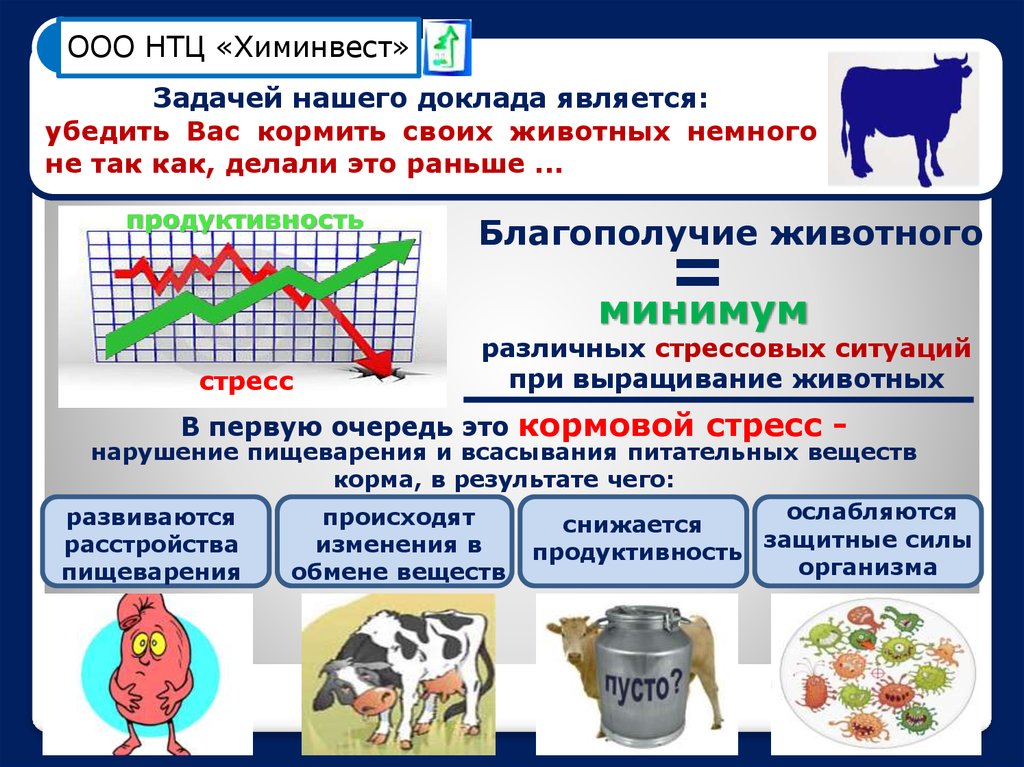 ООО НТЦ «Химинвест»

Задачей нашего доклада является:
убедить Вас кормить своих животных немного не так как, делали это раньше ...

продуктивность

стресс

Благополучие животного
=
минимум
различных стрессовых ситуаций при выращивание животных

В первую очередь это кормовой стресс - нарушение пищеварения и всасывания питательных веществ корма, в результате чего:

развиваются расстройства пищеварения

происходят изменения в обмене веществ

снижается продуктивность

ослабляются защитные силы организма

пусто?